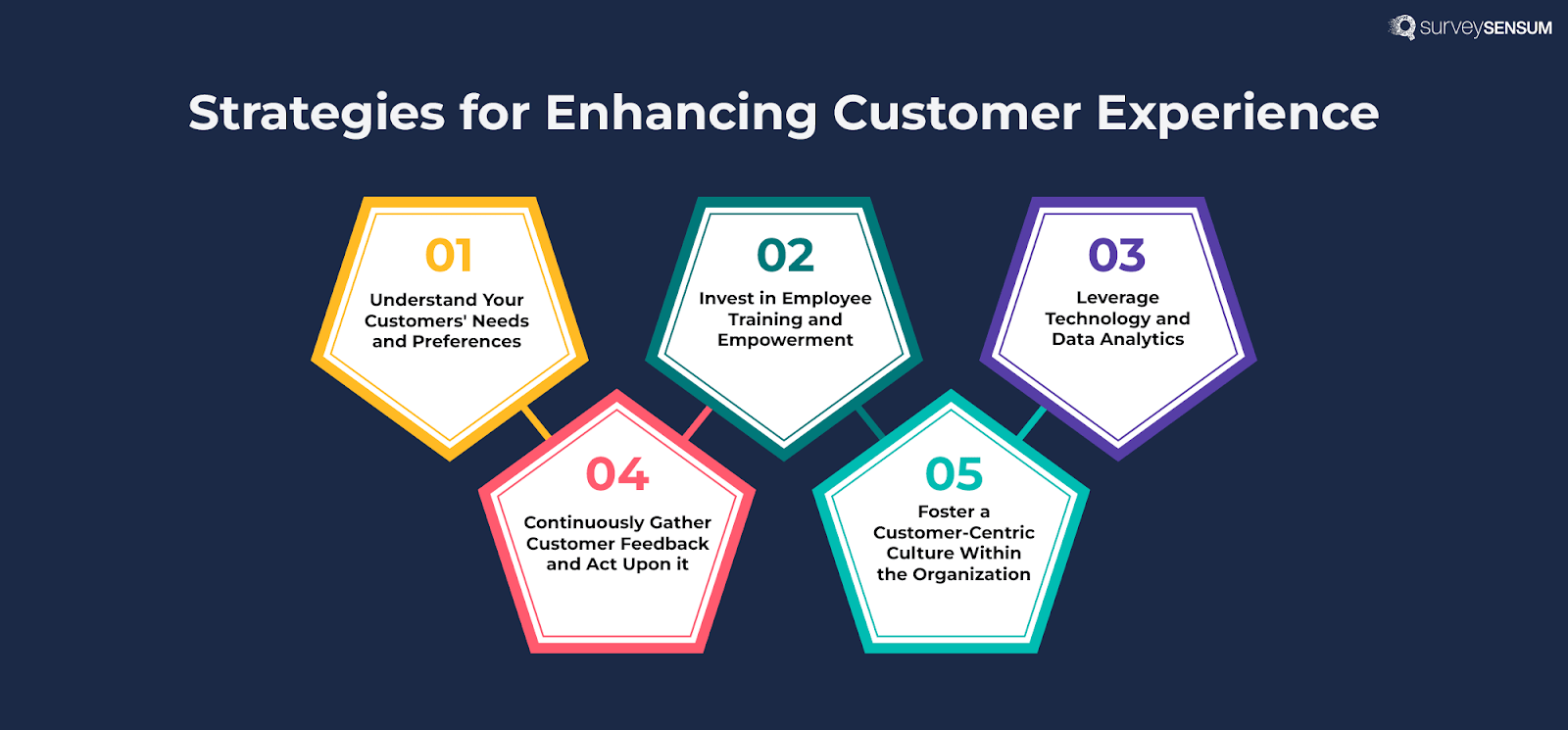 surveySENSUM

Strategies for Enhancing Customer Experience

01
Understand Your Customers' Needs and Preferences

02
Invest in Employee Training and Empowerment

03
Leverage Technology and Data Analytics

04
Continuously Gather Customer Feedback and Act Upon it

05
Foster a Customer-Centric Culture Within the Organization